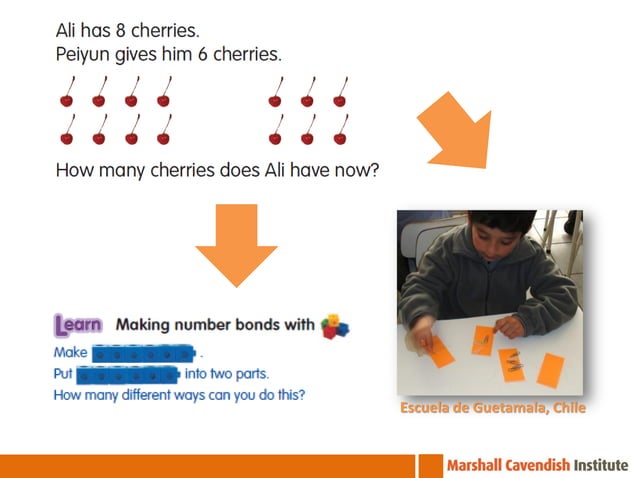 Ali has 8 cherries.
Peiyun gives him 6 cherries.

How many cherries does Ali have now?

Learn Making number bonds with

Make .
Put into two parts.
How many different ways can you do this?

Escuela de Guetamala, Chile

Marshall Cavendish Institute